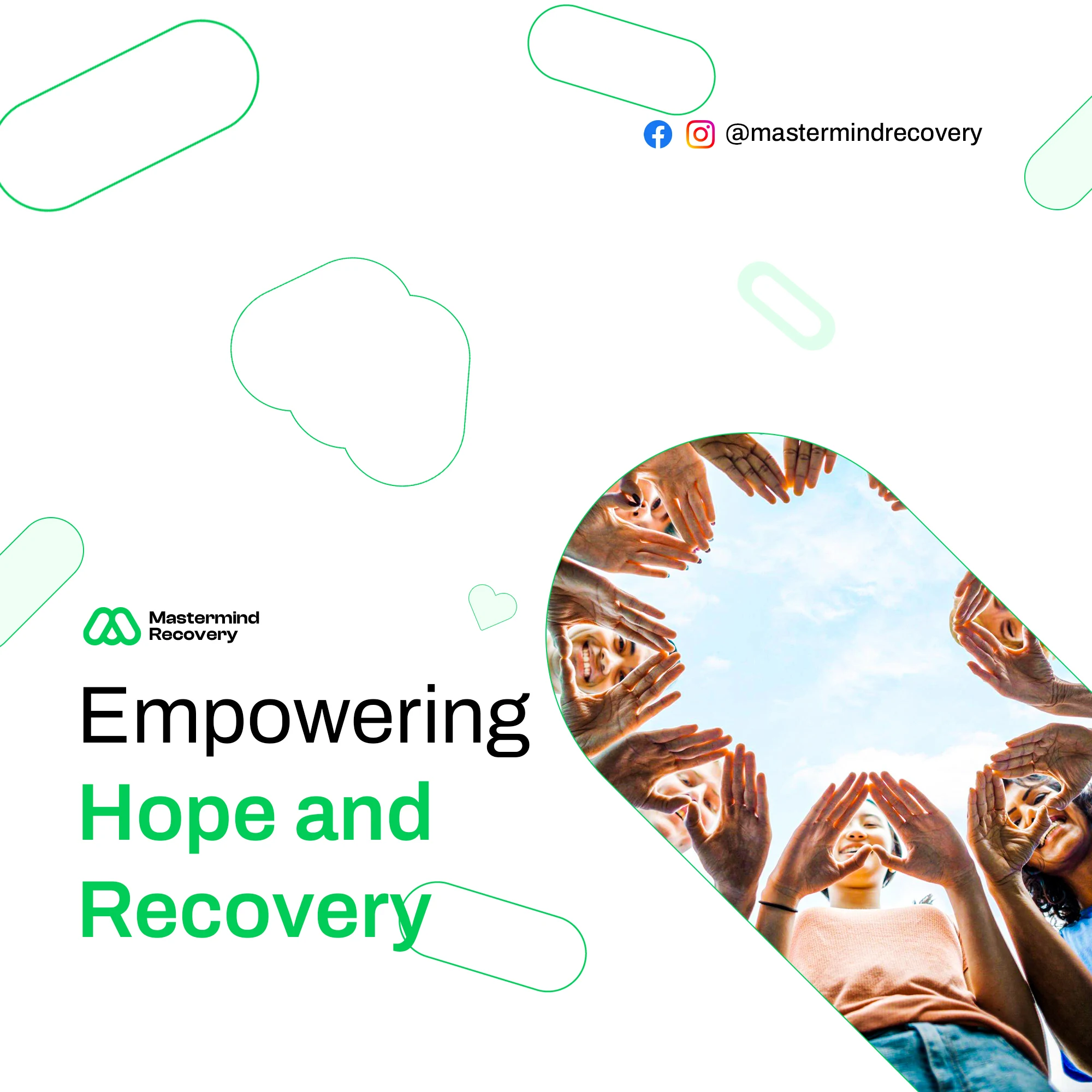 @mastermindrecovery

Mastermind Recovery

Empowering Hope and Recovery